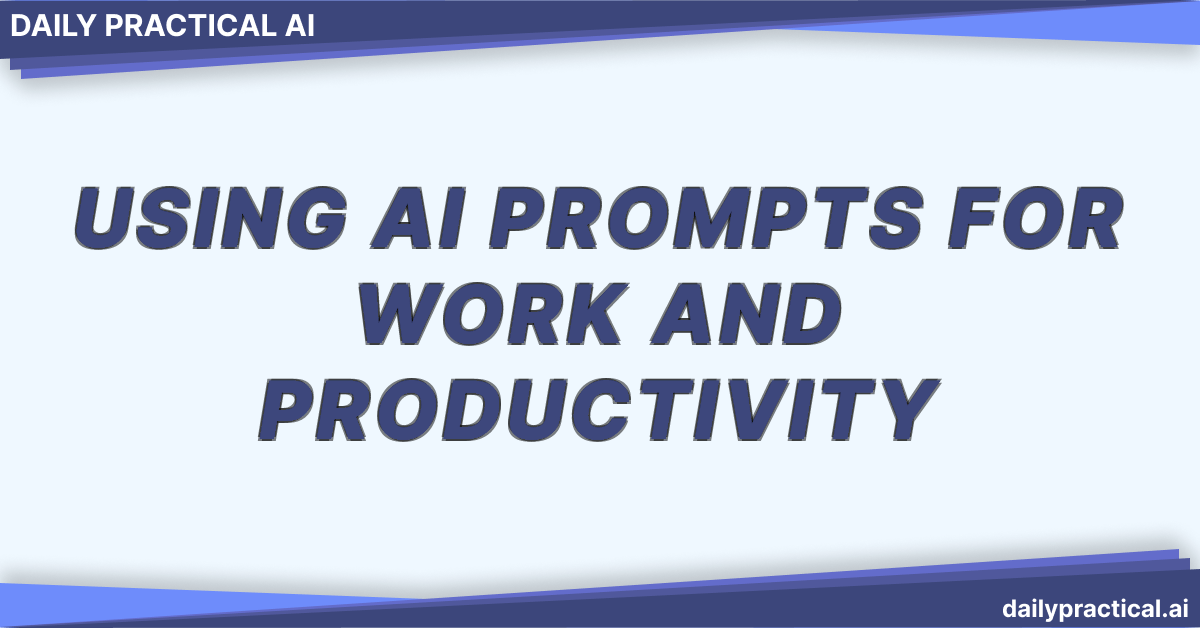 DAILY PRACTICAL AI

USING AI PROMPTS FOR WORK AND PRODUCTIVITY

dailypractical.ai